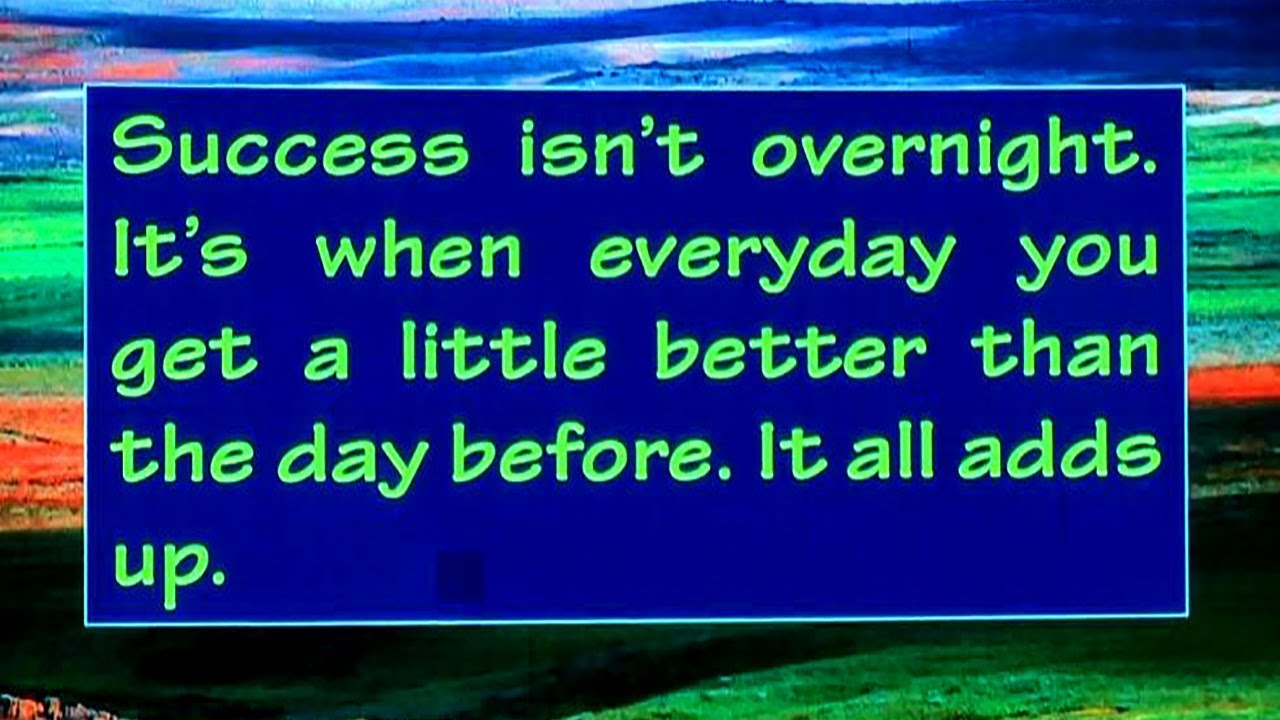 Success isn't overnight. It's when everyday you get a little better than the day before. It all adds up.